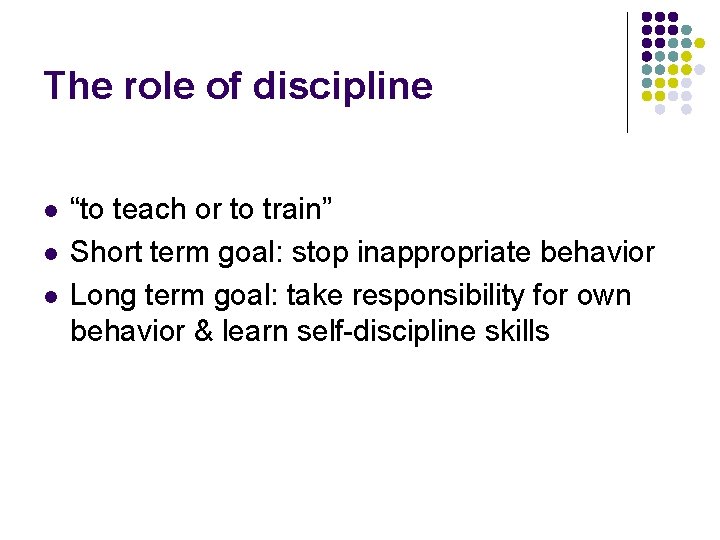 The role of discipline

- “to teach or to train”
- Short term goal: stop inappropriate behavior
- Long term goal: take responsibility for own behavior & learn self-discipline skills